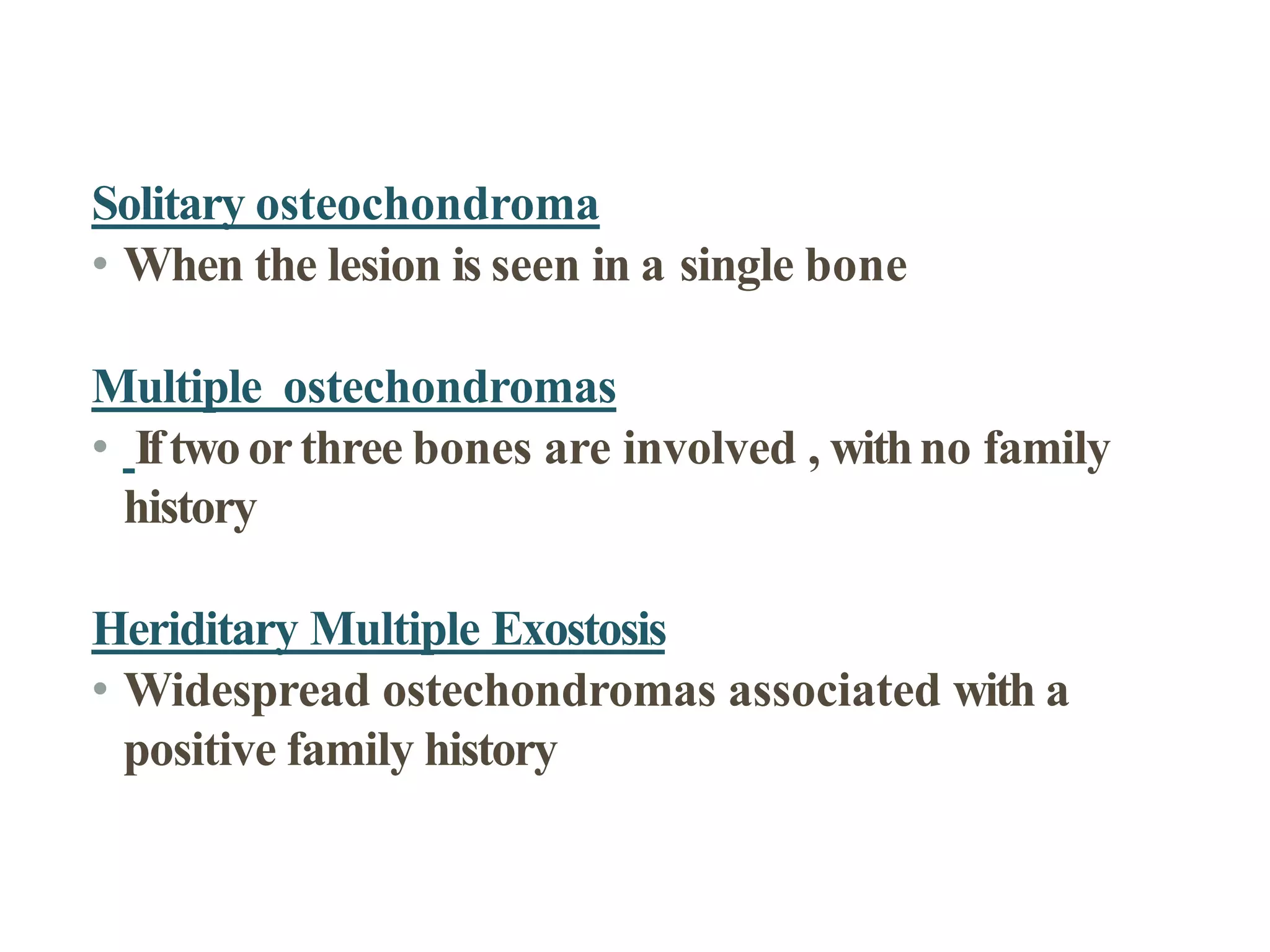 Solitary osteochondroma

• When the lesion is seen in a single bone

Multiple ostechondromas

• If two or three bones are involved , with no family history

Heriditary Multiple Exostosis

• Widespread ostechondromas associated with a positive family history